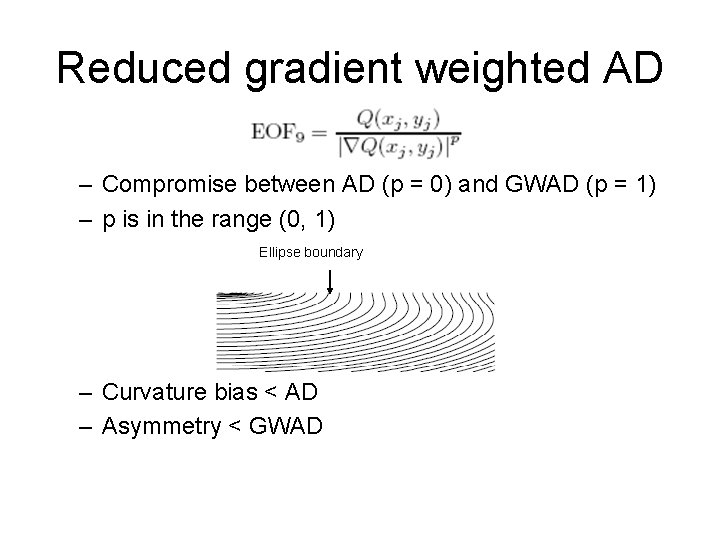 Reduced gradient weighted AD

$\mathrm{EOF}_9 = \frac{Q(x_j, y_j)}{|\nabla Q(x_j, y_j)|^p}$

– Compromise between AD (p = 0) and GWAD (p = 1)
– p is in the range (0, 1)

Ellipse boundary

– Curvature bias < AD
– Asymmetry < GWAD